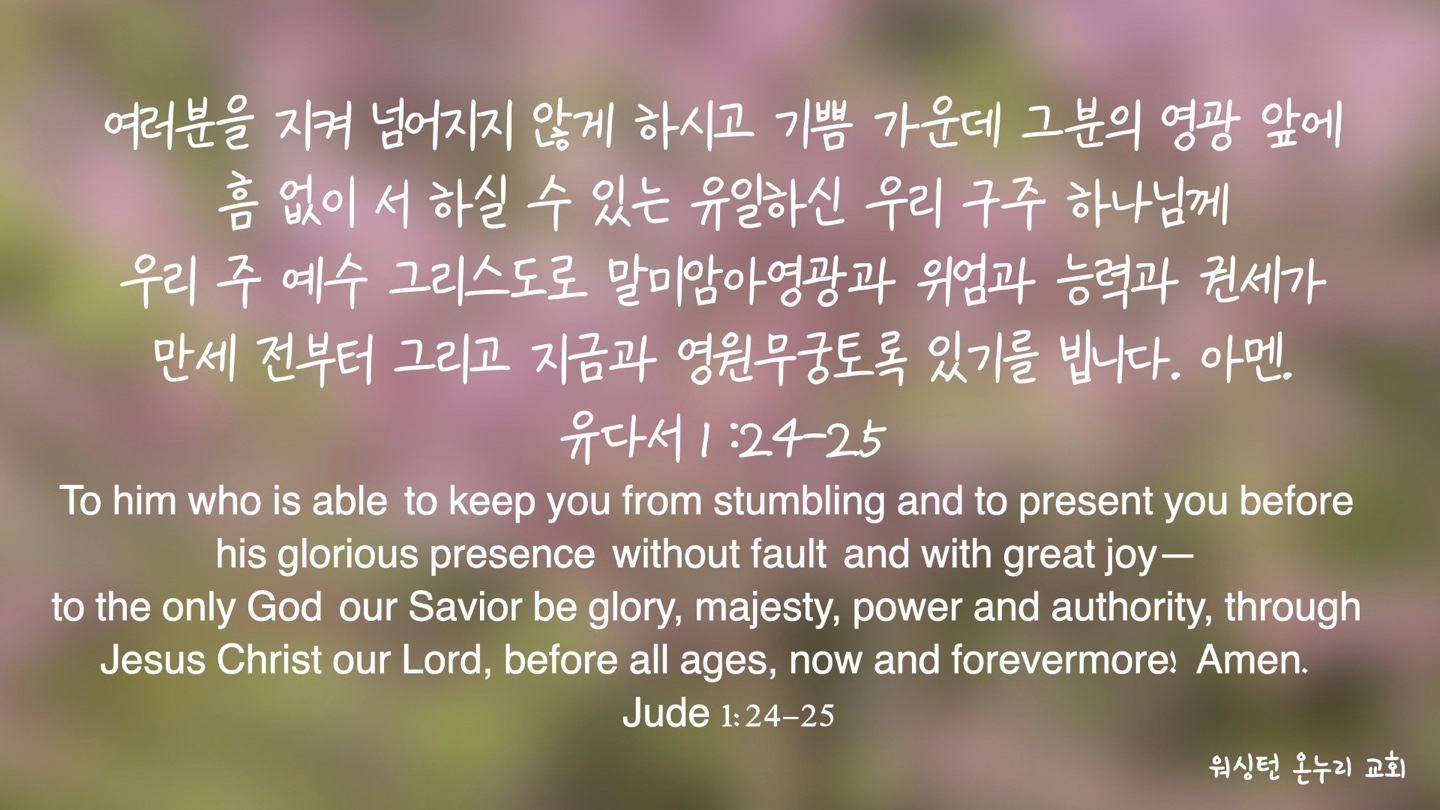 여러분을 지켜 넘어지지 않게 하시고 기쁨 가운데 그분의 영광 앞에 흠 없이 서 하실 수 있는 유일하신 우리 구주 하나님께 우리 주 예수 그리스도로 말미암아영광과 위엄과 능력과 권세가 만세 전부터 그리고 지금과 영원무궁토록 있기를 빕니다. 아멘.

유다서 1:24-25

To him who is able to keep you from stumbling and to present you before his glorious presence without fault and with great joy— to the only God our Savior be glory, majesty, power and authority, through Jesus Christ our Lord, before all ages, now and forevermore! Amen.

Jude 1:24–25

워싱턴 온누리 교회